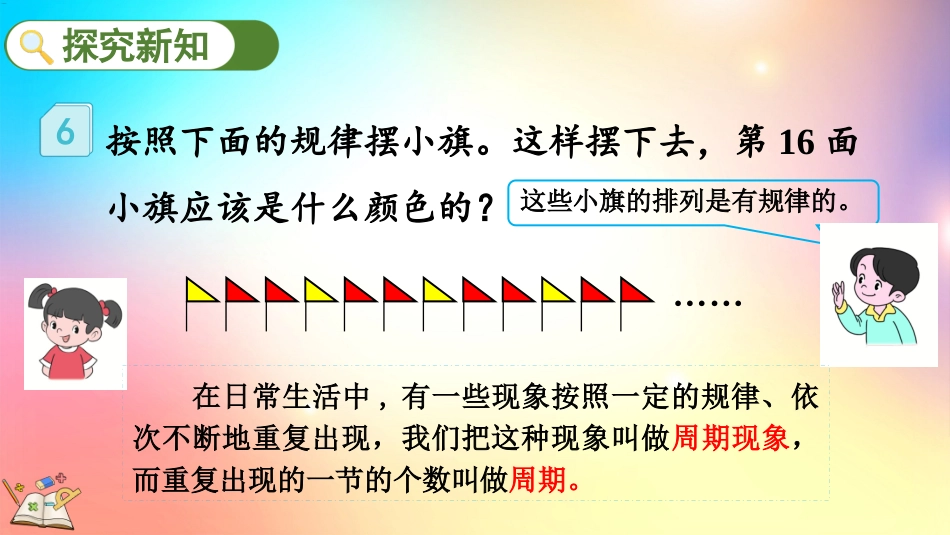 探究新知

6 按照下面的规律摆小旗。这样摆下去，第 16 面小旗应该是什么颜色的？

这些小旗的排列是有规律的。

……

在日常生活中，有一些现象按照一定的规律、依次不断地重复出现，我们把这种现象叫做周期现象，而重复出现的一节的个数叫做周期。